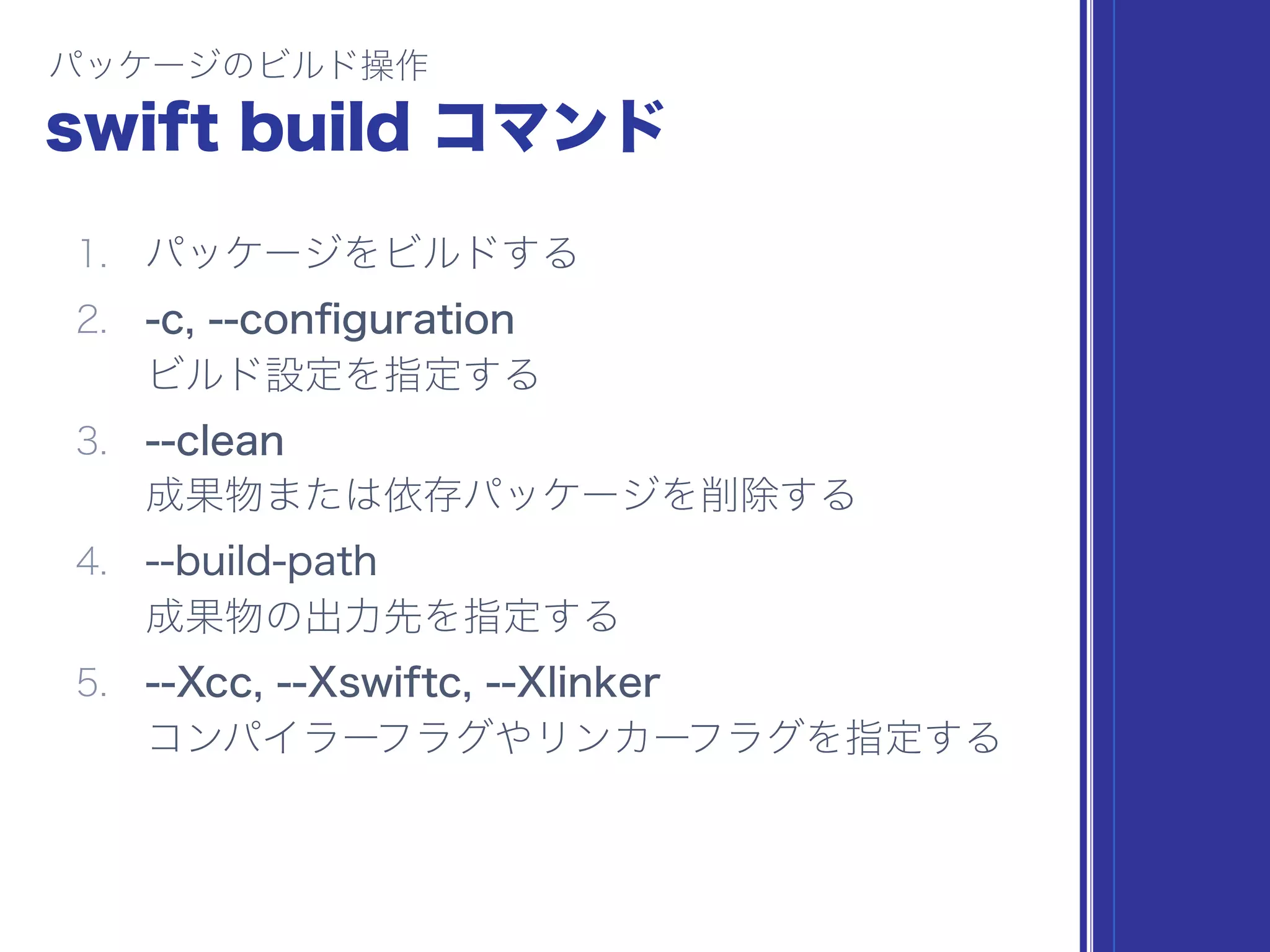 パッケージのビルド操作

swift build コマンド

1. パッケージをビルドする
2. -c, --configuration
ビルド設定を指定する
3. --clean
成果物または依存パッケージを削除する
4. --build-path
成果物の出力先を指定する
5. --Xcc, --Xswiftc, --Xlinker
コンパイラーフラグやリンカーフラグを指定する